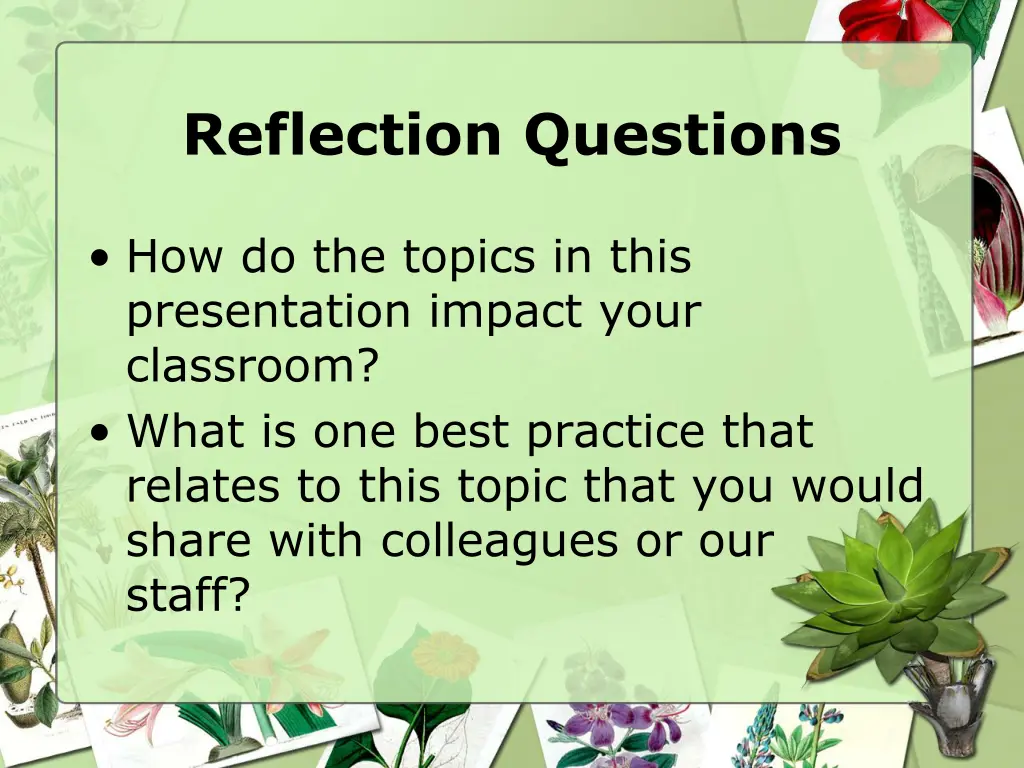 Reflection Questions

• How do the topics in this presentation impact your classroom?
• What is one best practice that relates to this topic that you would share with colleagues or our staff?